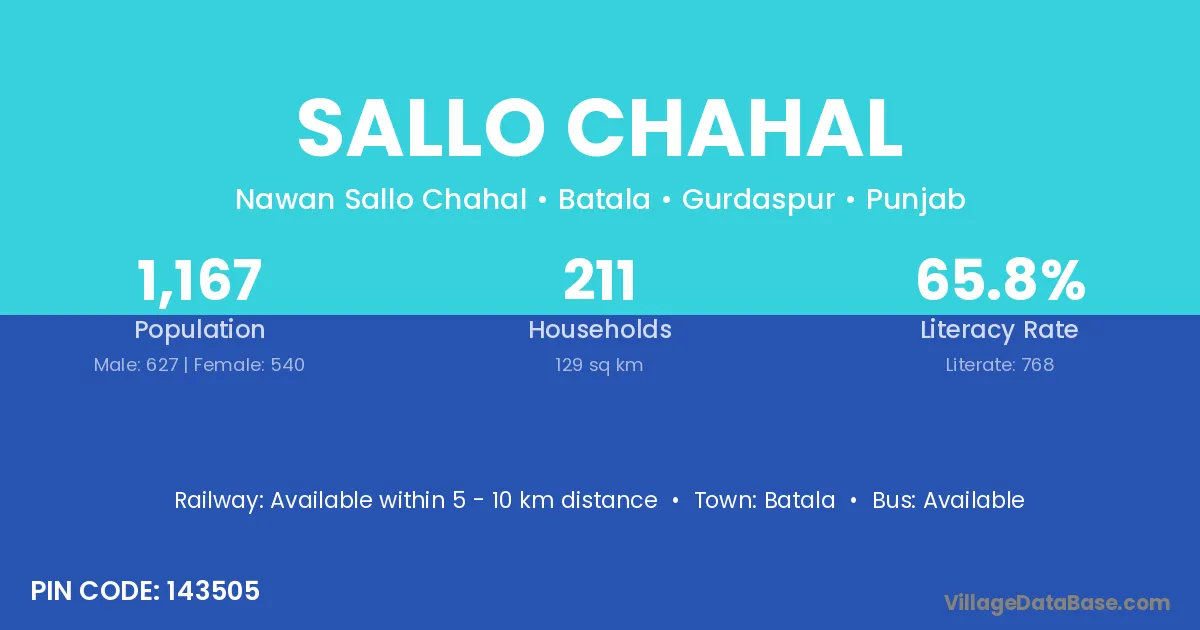 SALLO CHAHAL

Nawan Sallo Chahal • Batala • Gurdaspur • Punjab

1,167
Population
Male: 627 | Female: 540

211
Households
129 sq km

65.8%
Literacy Rate
Literate: 768

Railway: Available within 5 - 10 km distance • Town: Batala • Bus: Available

PIN CODE: 143505

VillageDataBase.com